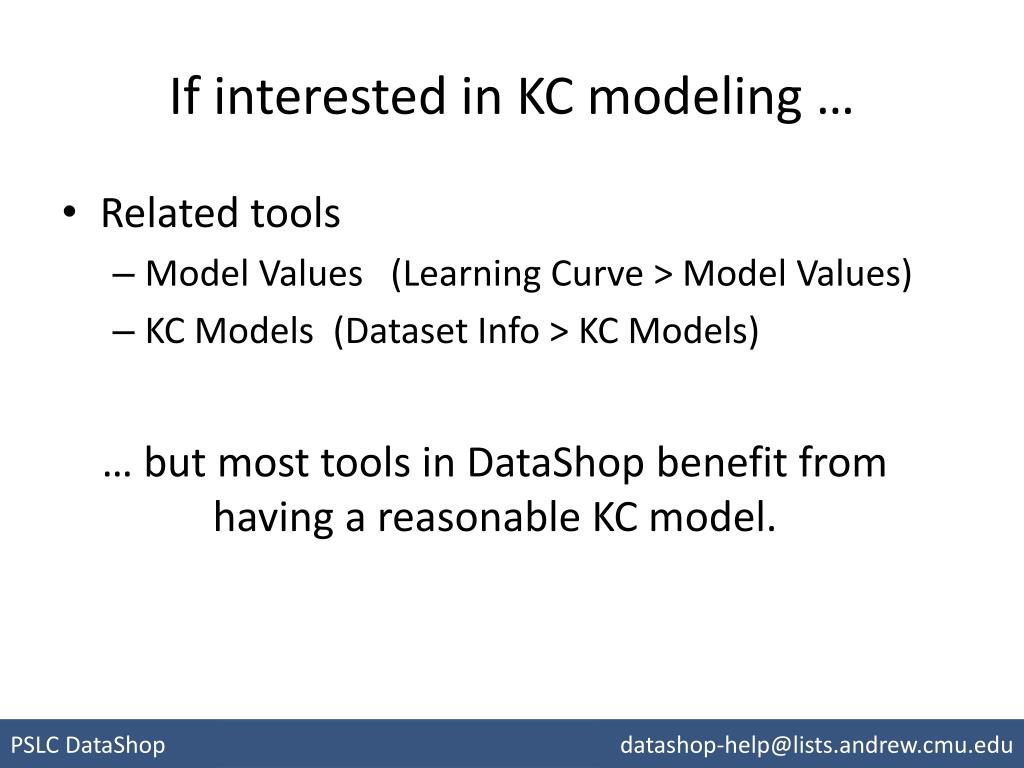 If interested in KC modeling …

• Related tools
– Model Values (Learning Curve > Model Values)
– KC Models (Dataset Info > KC Models)

… but most tools in DataShop benefit from having a reasonable KC model.

PSLC DataShop

datashop-help@lists.andrew.cmu.edu